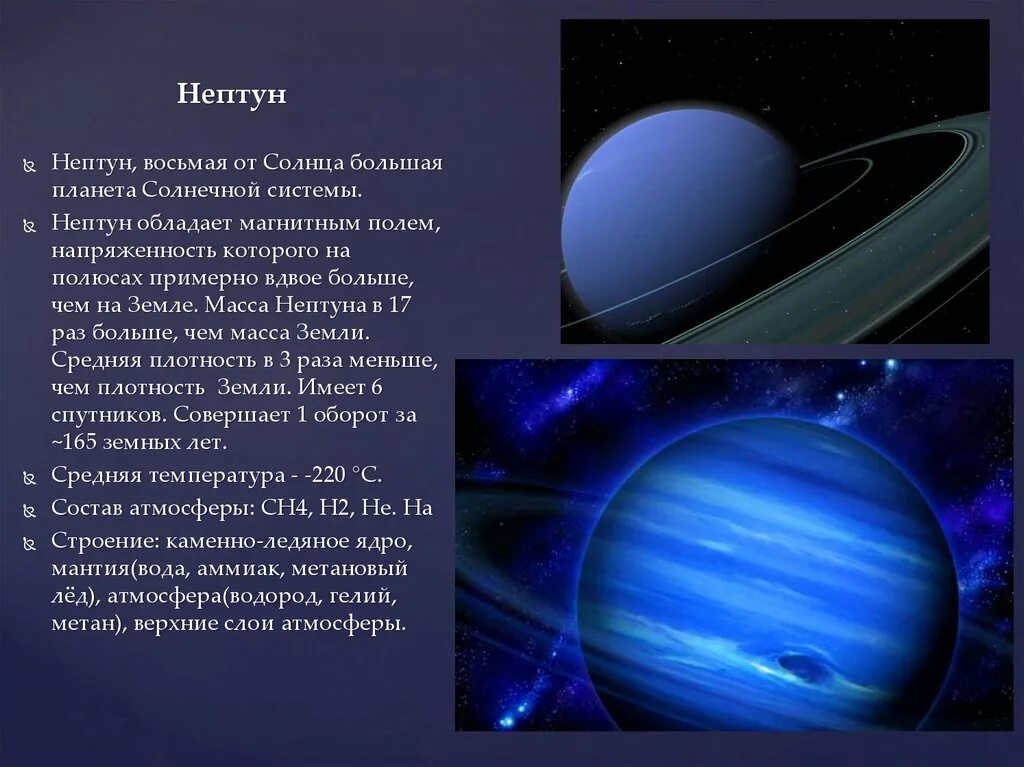 Нептун

Нептун, восьмая от Солнца большая планета Солнечной системы.

Нептун обладает магнитным полем, напряженность которого на полюсах примерно вдвое больше, чем на Земле. Масса Нептуна в 17 раз больше, чем масса Земли. Средняя плотность в 3 раза меньше, чем плотность Земли. Имеет 6 спутников. Совершает 1 оборот за ~165 земных лет.

Средняя температура - -220 °С.

Состав атмосферы: СН4, Н2, Не. На

Строение: каменно-ледяное ядро, мантия(вода, аммиак, метановый лёд), атмосфера(водород, гелий, метан), верхние слои атмосферы.